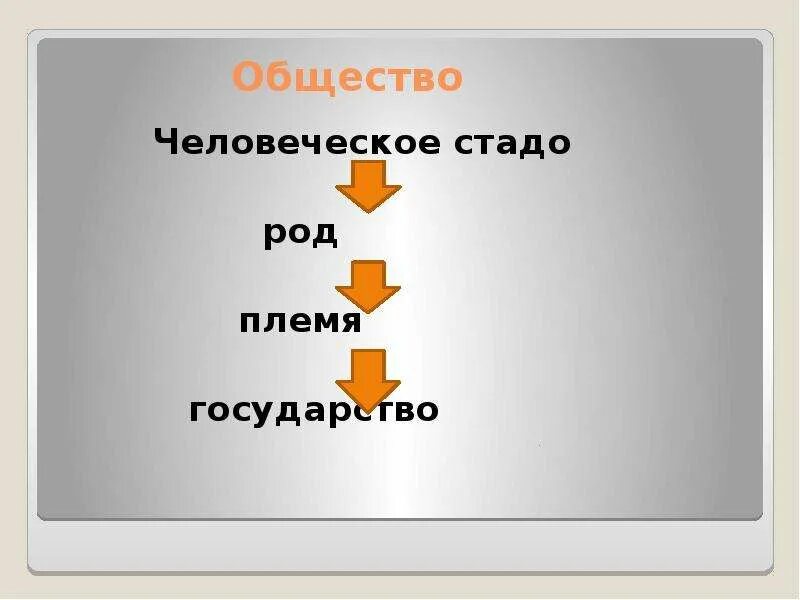 Общество

Человеческое стадо

род

племя

государство